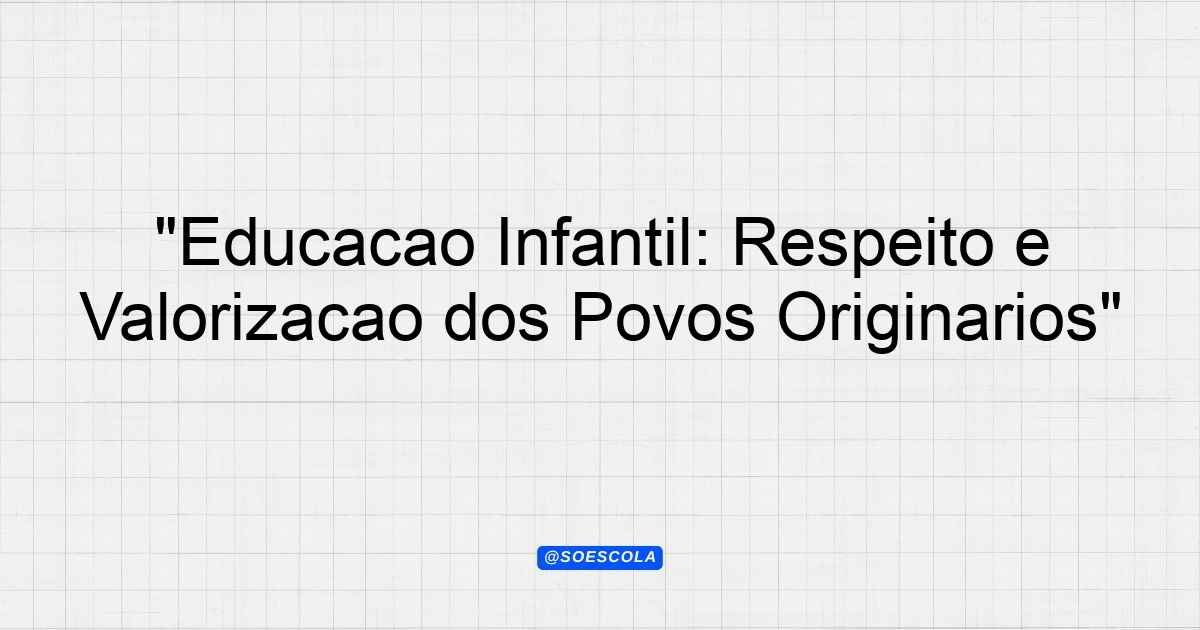 "Educacao Infantil: Respeito e Valorizacao dos Povos Originarios"

@SOESCOLA